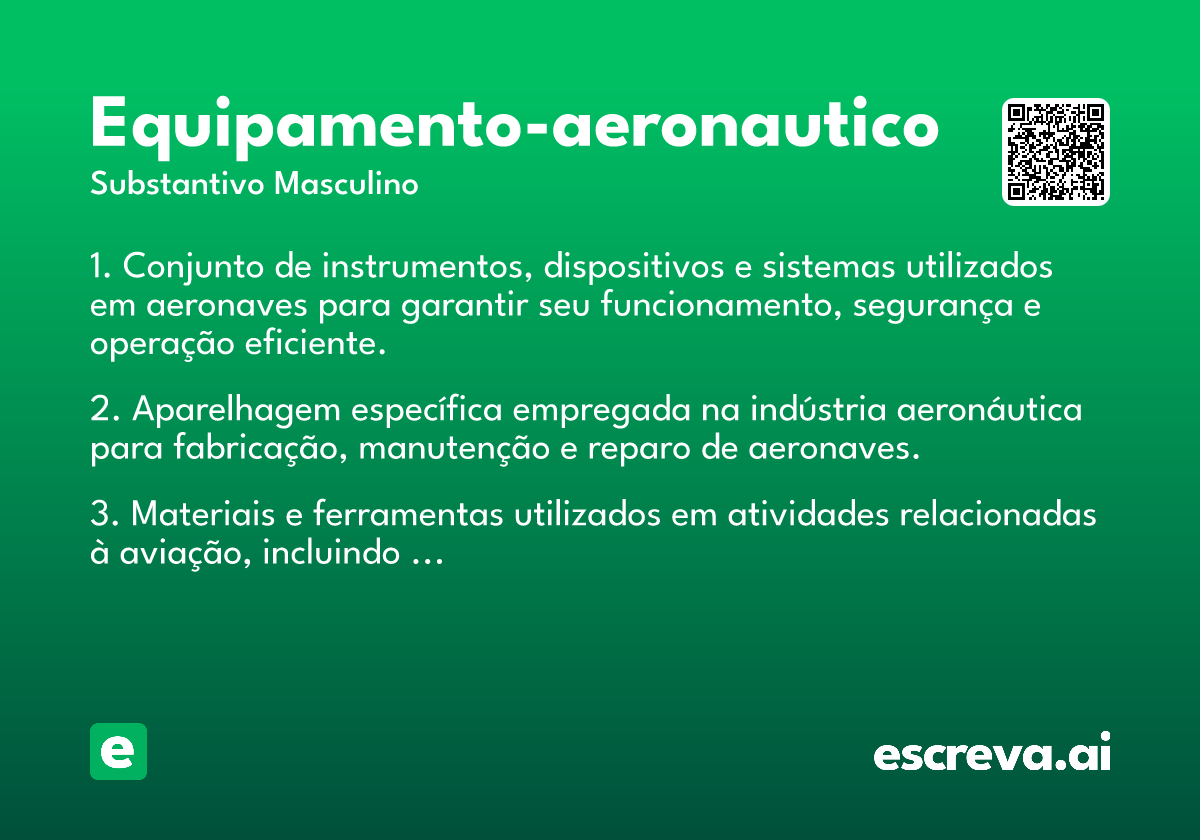 Equipamento-aeronautico
Substantivo Masculino

1. Conjunto de instrumentos, dispositivos e sistemas utilizados em aeronaves para garantir seu funcionamento, segurança e operação eficiente.

2. Aparelhagem específica empregada na indústria aeronáutica para fabricação, manutenção e reparo de aeronaves.

3. Materiais e ferramentas utilizados em atividades relacionadas à aviação, incluindo ...

e

escreva.ai